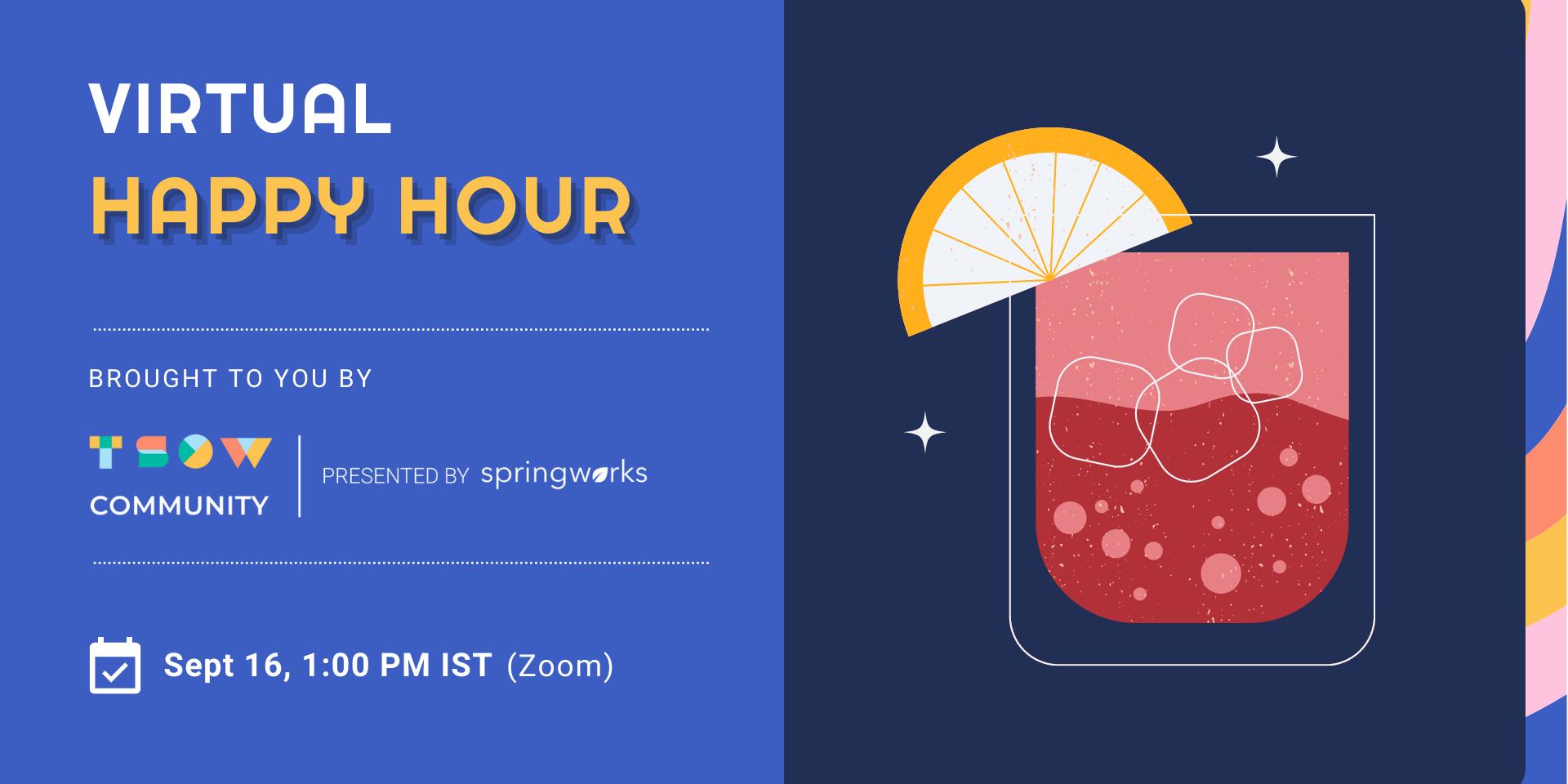 VIRTUAL
HAPPY HOUR

BROUGHT TO YOU BY

TSOW
COMMUNITY

PRESENTED BY springworks

Sept 16, 1:00 PM IST (Zoom)